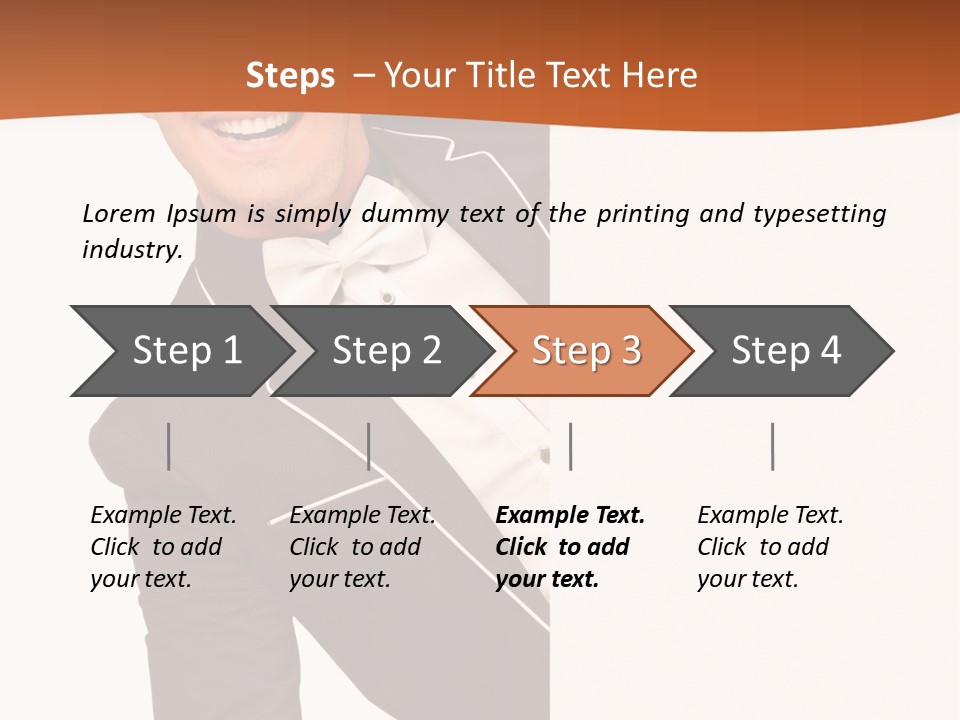 Steps – Your Title Text Here

Lorem Ipsum is simply dummy text of the printing and typesetting industry.

Step 1

Step 2

Step 3

Step 4

Example Text. Click to add your text.

Example Text. Click to add your text.

Example Text. Click to add your text.

Example Text. Click to add your text.